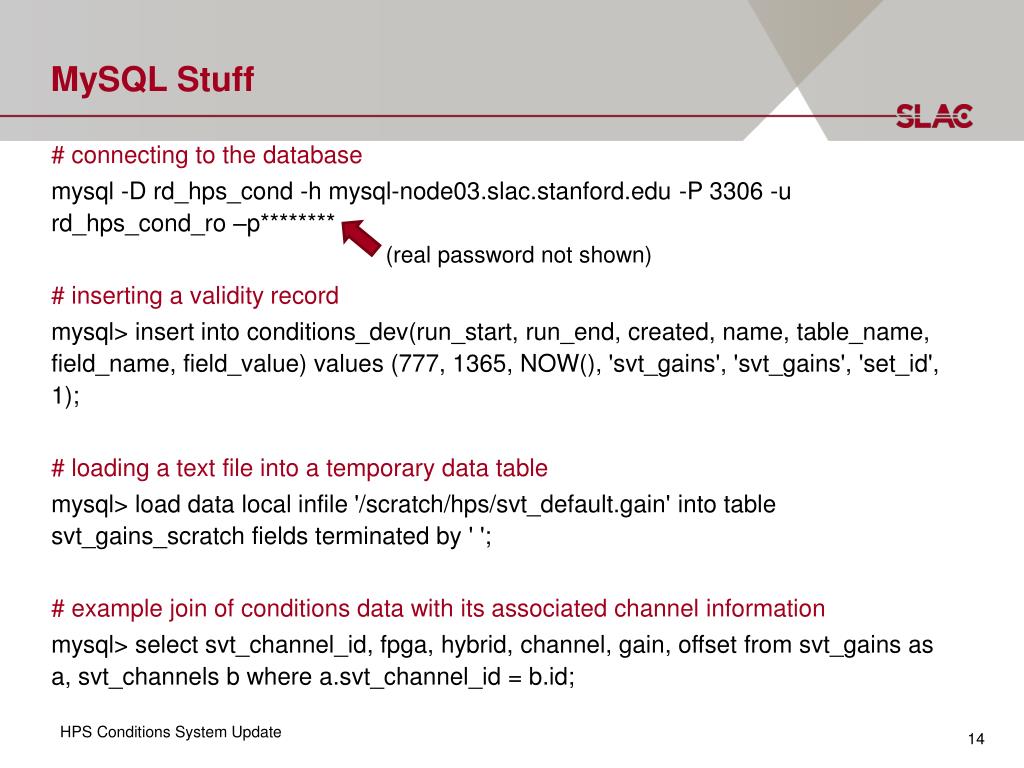 MySQL Stuff

SLAC

# connecting to the database

mysql -D rd_hps_cond -h mysql-node03.slac.stanford.edu -P 3306 -u rd_hps_cond_ro –p********

(real password not shown)

# inserting a validity record

mysql> insert into conditions_dev(run_start, run_end, created, name, table_name, field_name, field_value) values (777, 1365, NOW(), 'svt_gains', 'svt_gains', 'set_id', 1);

# loading a text file into a temporary data table

mysql> load data local infile '/scratch/hps/svt_default.gain' into table svt_gains_scratch fields terminated by ' ';

# example join of conditions data with its associated channel information

mysql> select svt_channel_id, fpga, hybrid, channel, gain, offset from svt_gains as a, svt_channels b where a.svt_channel_id = b.id;

HPS Conditions System Update

14